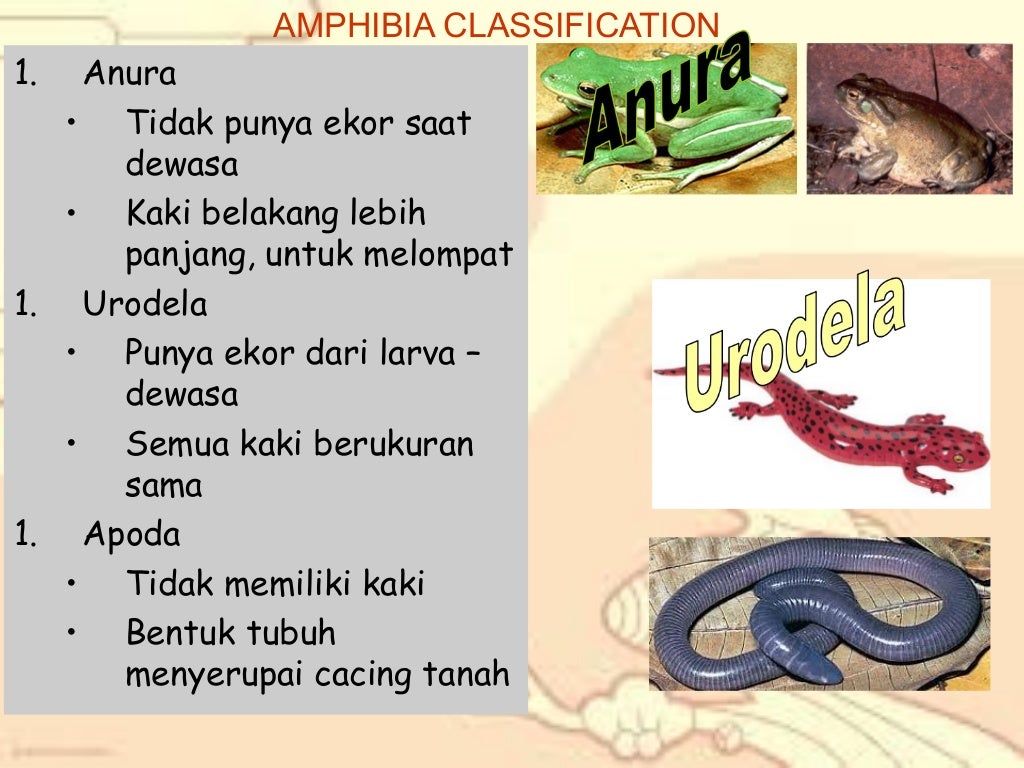 AMPHIBIA CLASSIFICATION

1. Anura
• Tidak punya ekor saat dewasa
• Kaki belakang lebih panjang, untuk melompat
1. Urodela
• Punya ekor dari larva – dewasa
• Semua kaki berukuran sama
1. Apoda
• Tidak memiliki kaki
• Bentuk tubuh menyerupai cacing tanah

Anura

Urodela